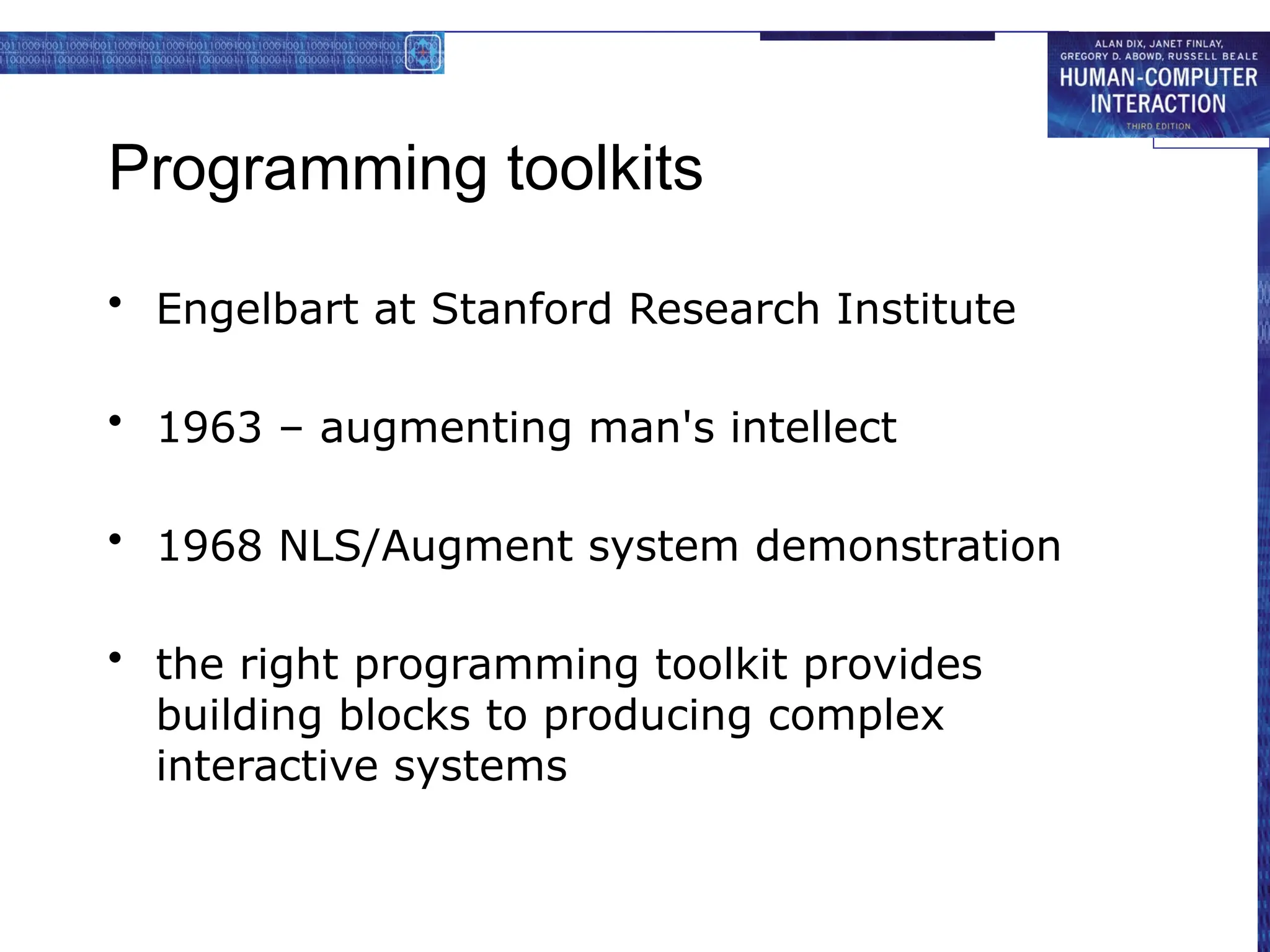 ALAN DIX, JANET FINLAY, GREGORY D. ABOWD, RUSSELL BEALE
HUMAN-COMPUTER INTERACTION
THIRD EDITION

Programming toolkits

• Engelbart at Stanford Research Institute

• 1963 – augmenting man's intellect

• 1968 NLS/Augment system demonstration

• the right programming toolkit provides building blocks to producing complex interactive systems